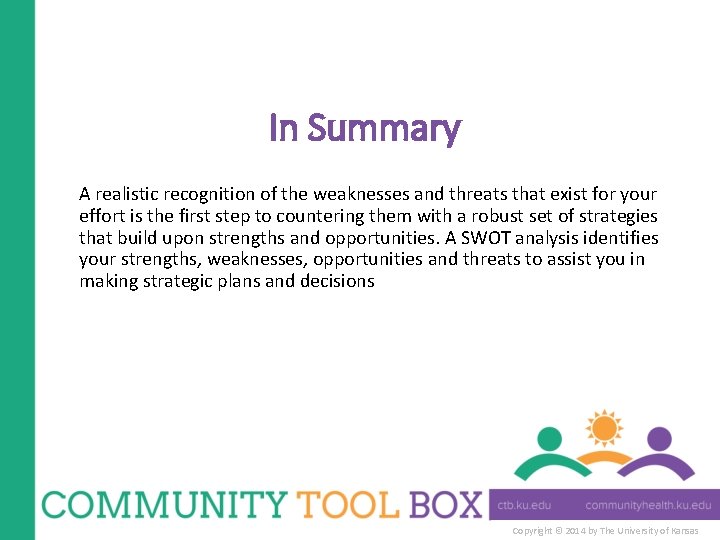 In Summary

A realistic recognition of the weaknesses and threats that exist for your effort is the first step to countering them with a robust set of strategies that build upon strengths and opportunities. A SWOT analysis identifies your strengths, weaknesses, opportunities and threats to assist you in making strategic plans and decisions

COMMUNITY TOOL BOX

ctb.ku.edu communityhealth.ku.edu

Copyright © 2014 by The University of Kansas